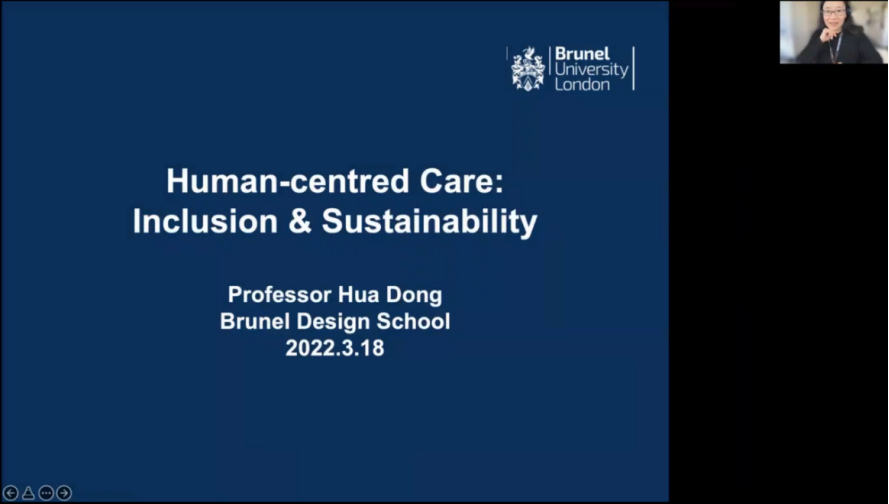 Brunel University London

Human-centred Care: Inclusion & Sustainability

Professor Hua Dong
Brunel Design School
2022.3.18